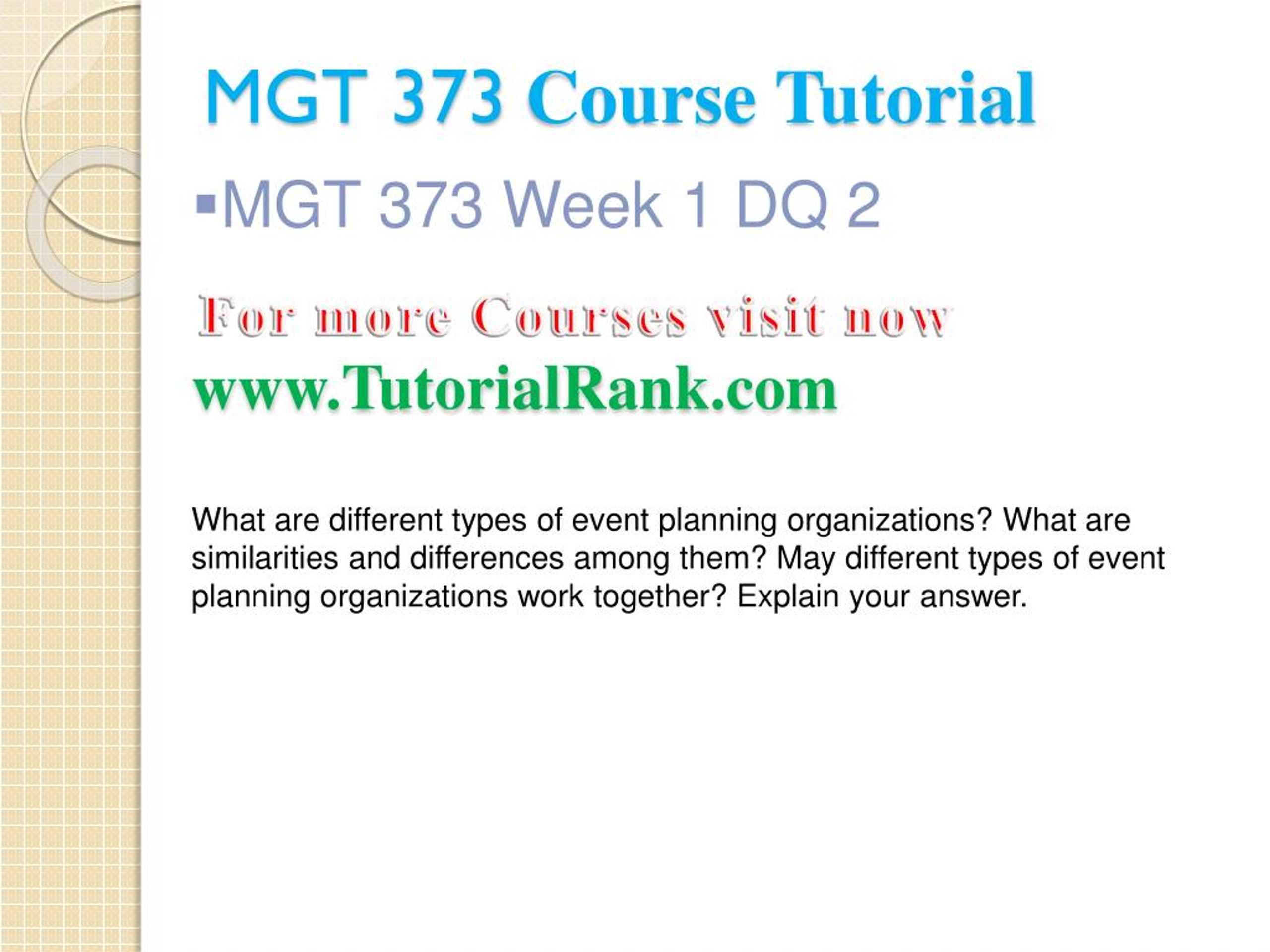 MGT 373 Course Tutorial

▪MGT 373 Week 1 DQ 2

For more Courses visit now
www.TutorialRank.com

What are different types of event planning organizations? What are similarities and differences among them? May different types of event planning organizations work together? Explain your answer.